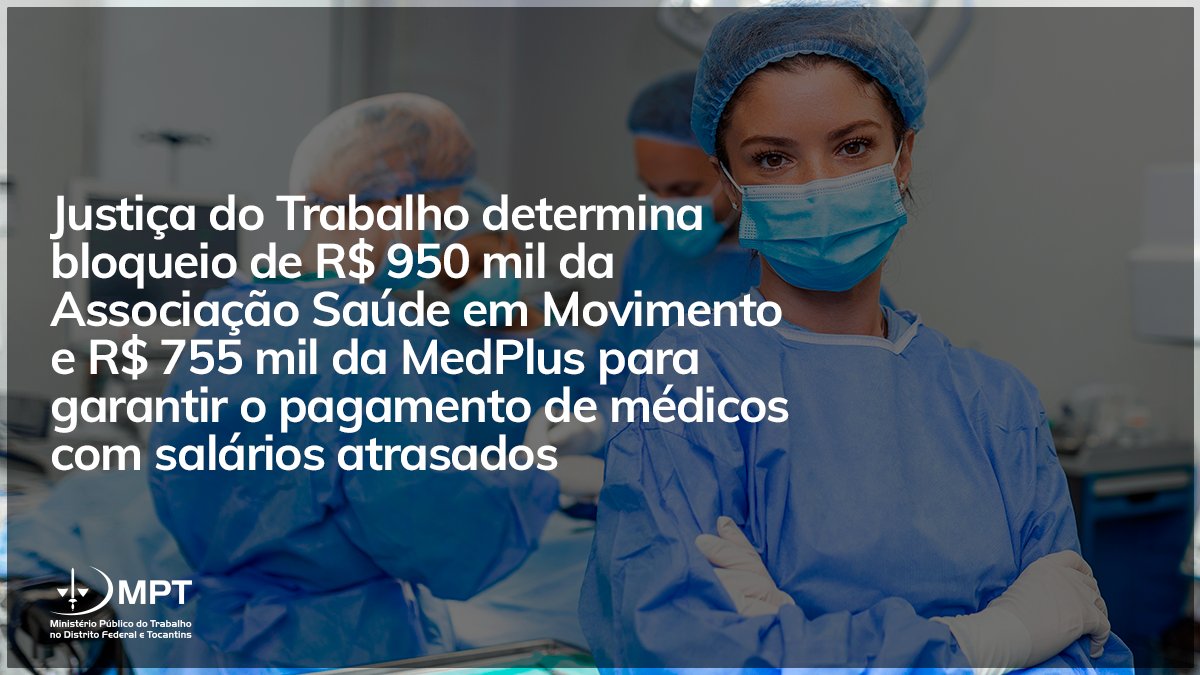 Justiça do Trabalho determina bloqueio de R$ 950 mil da Associação Saúde em Movimento e R$ 755 mil da MedPlus para garantir o pagamento de médicos com salários atrasados

MPT
Ministério Público do Trabalho no Distrito Federal e Tocantins